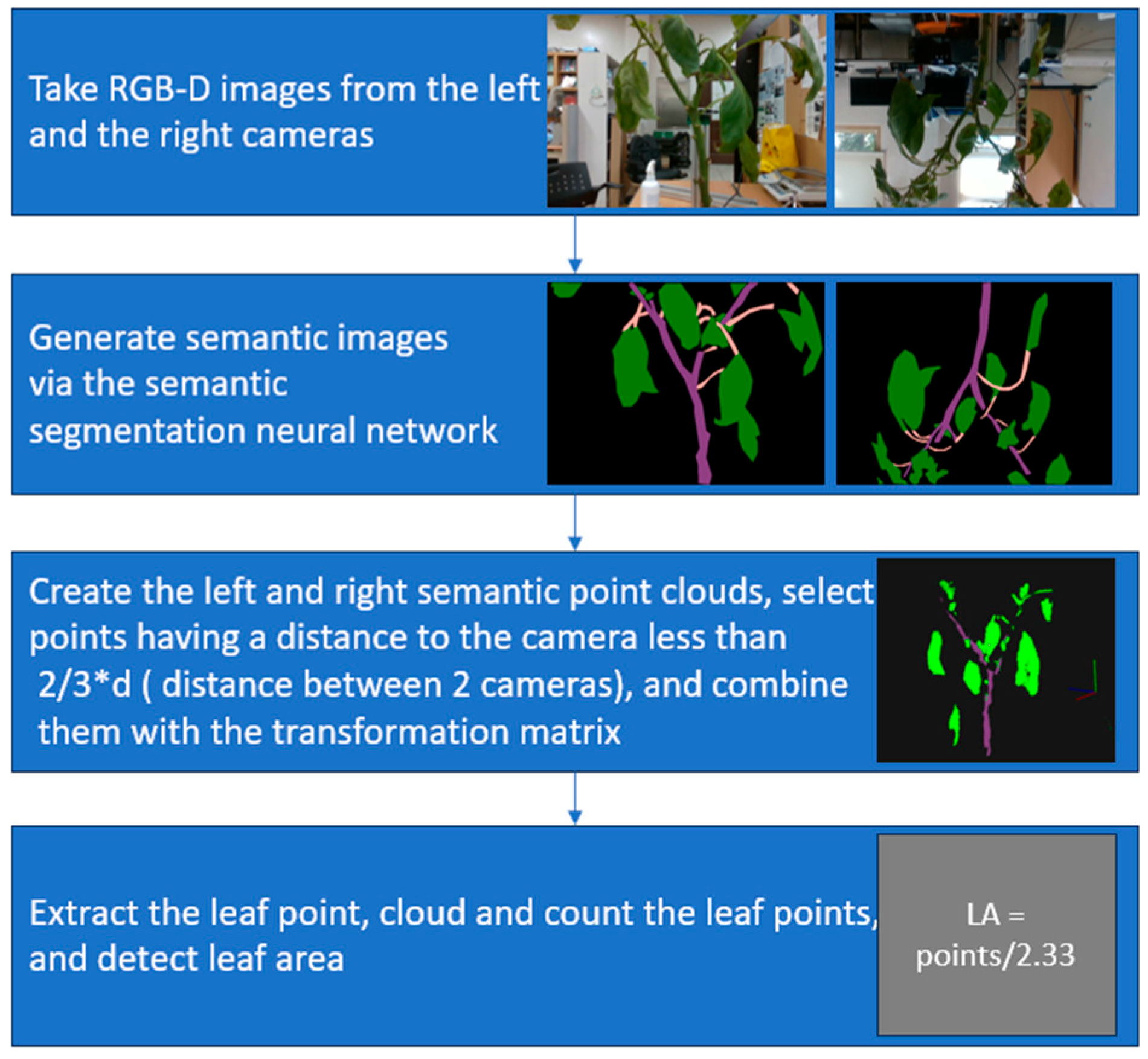 Take RGB-D images from the left and the right cameras

Generate semantic images via the semantic segmentation neural network

Create the left and right semantic point clouds, select points having a distance to the camera less than 2/3*d ( distance between 2 cameras), and combine them with the transformation matrix

Extract the leaf point, cloud and count the leaf points, and detect leaf area

LA = points/2.33